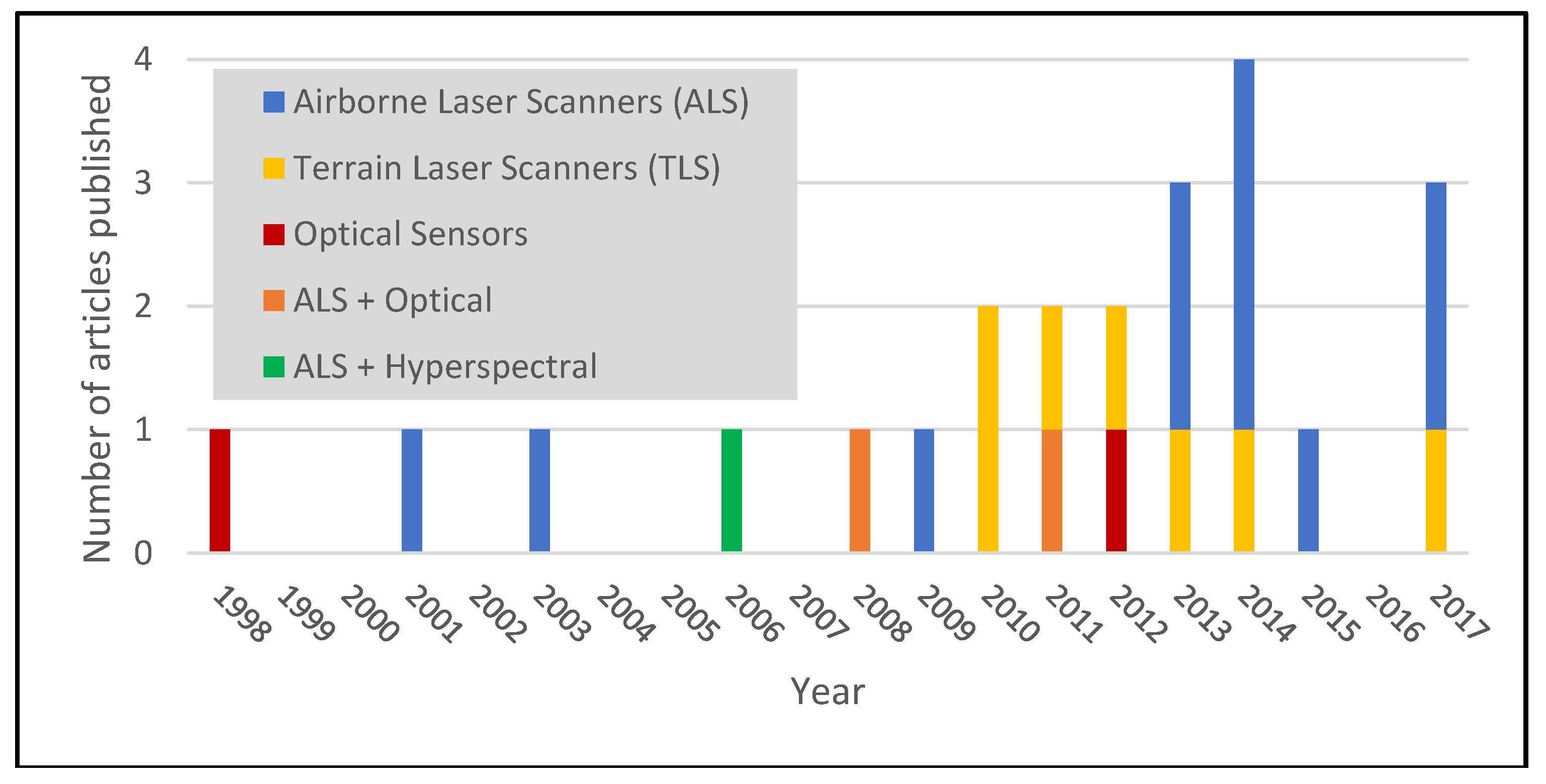 Number of articles published

4
3
2
1
0

Airborne Laser Scanners (ALS)
Terrain Laser Scanners (TLS)
Optical Sensors
ALS + Optical
ALS + Hyperspectral

1998 1999 2000 2001 2002 2003 2004 2005 2006 2007 2008 2009 2010 2011 2012 2013 2014 2015 2016 2017

Year